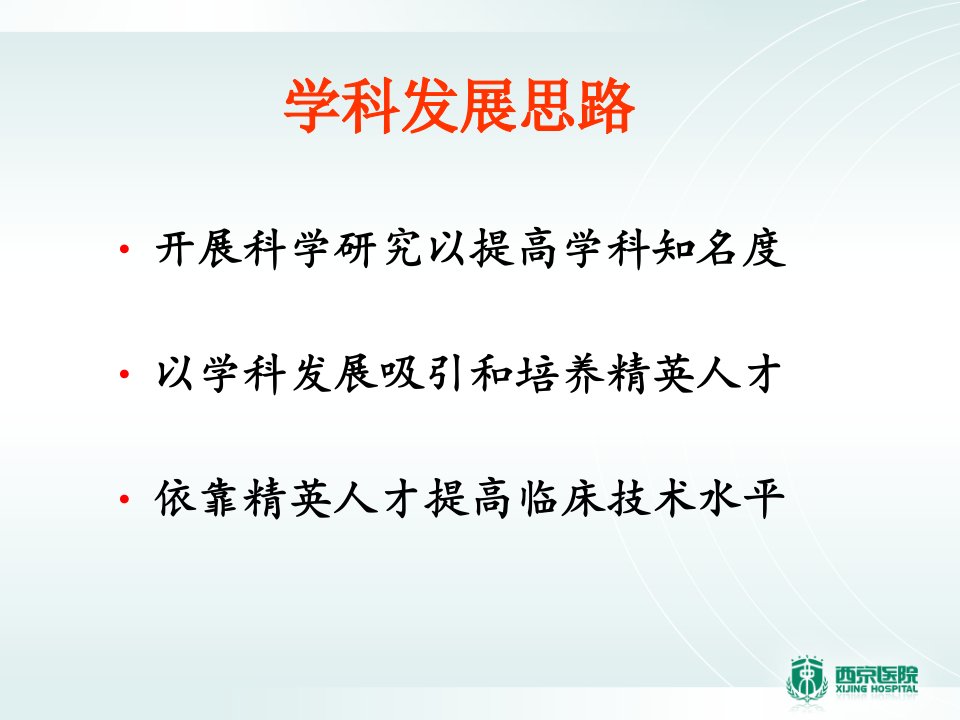 学科发展思路

• 开展科学研究以提高学科知名度

• 以学科发展吸引和培养精英人才

• 依靠精英人才提高临床技术水平

西京医院
XIJING HOSPITAL